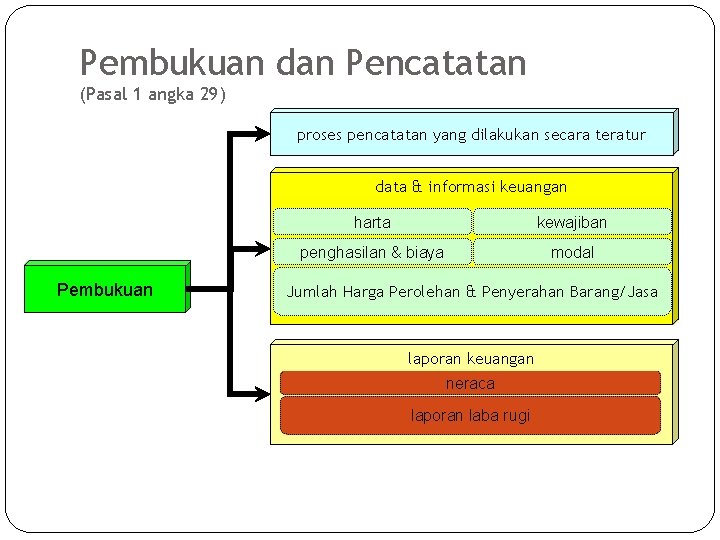 Pembukuan dan Pencatatan
(Pasal 1 angka 29)

Pembukuan

proses pencatatan yang dilakukan secara teratur

data & informasi keuangan

harta

kewajiban

penghasilan & biaya

modal

Jumlah Harga Perolehan & Penyerahan Barang/Jasa

laporan keuangan

neraca

laporan laba rugi